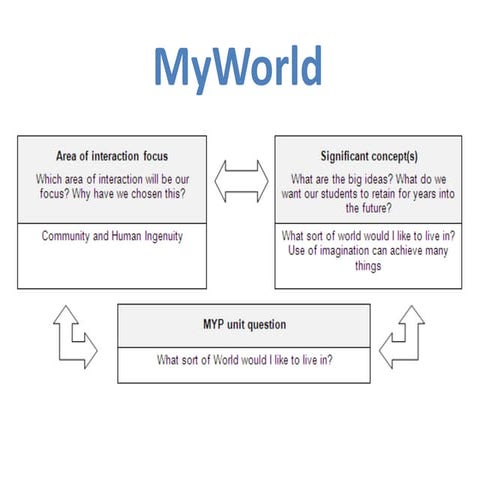 MyWorld

Area of interaction focus

Which area of interaction will be our focus? Why have we chosen this?

Community and Human Ingenuity

Significant concept(s)

What are the big ideas? What do we want our students to retain for years into the future?

What sort of world would I like to live in? Use of imagination can achieve many things

MYP unit question

What sort of World would I like to live in?